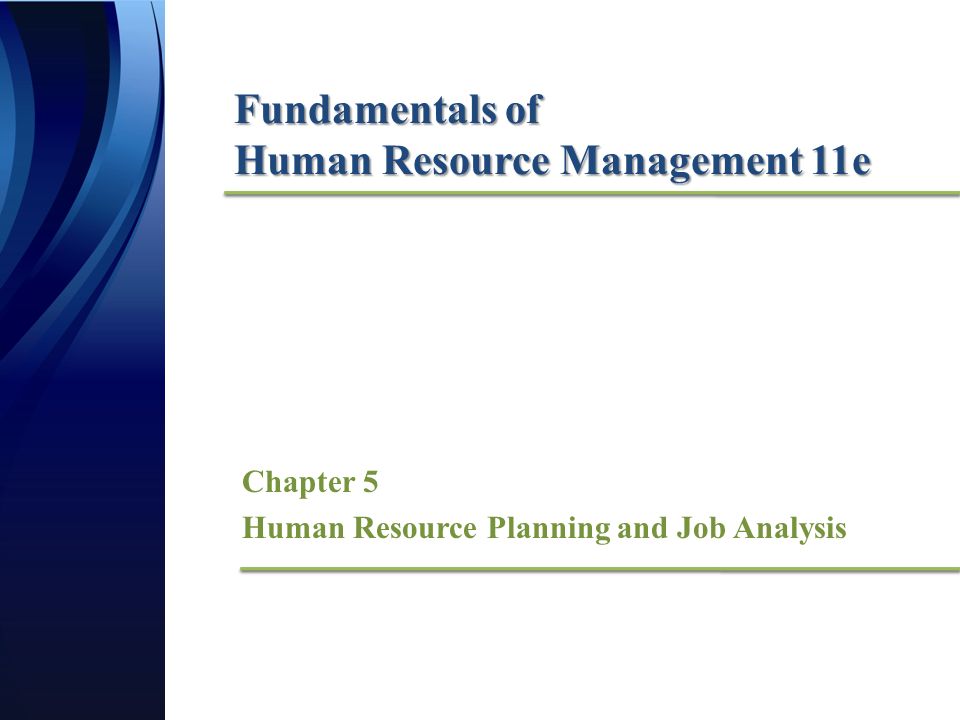 Fundamentals of
Human Resource Management 11e

Chapter 5
Human Resource Planning and Job Analysis